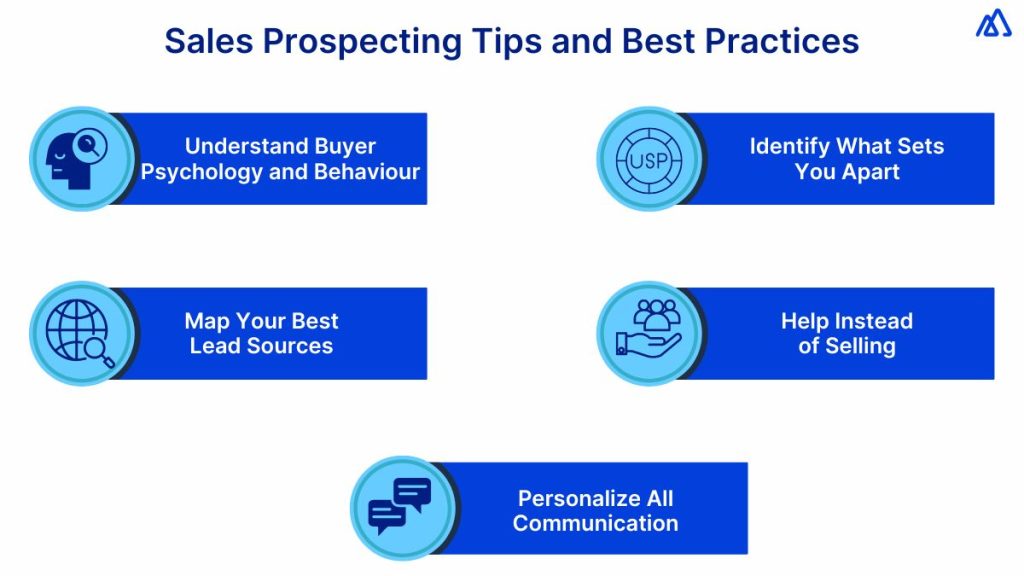 Sales Prospecting Tips and Best Practices

Understand Buyer Psychology and Behaviour

USP

Identify What Sets You Apart

Map Your Best Lead Sources

Help Instead of Selling

Personalize All Communication